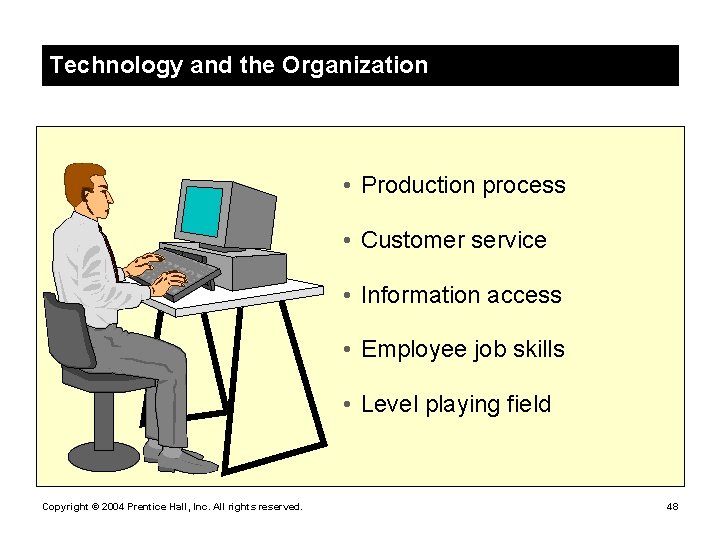 Technology and the Organization

• Production process
• Customer service
• Information access
• Employee job skills
• Level playing field

Copyright © 2004 Prentice Hall, Inc. All rights reserved.

48